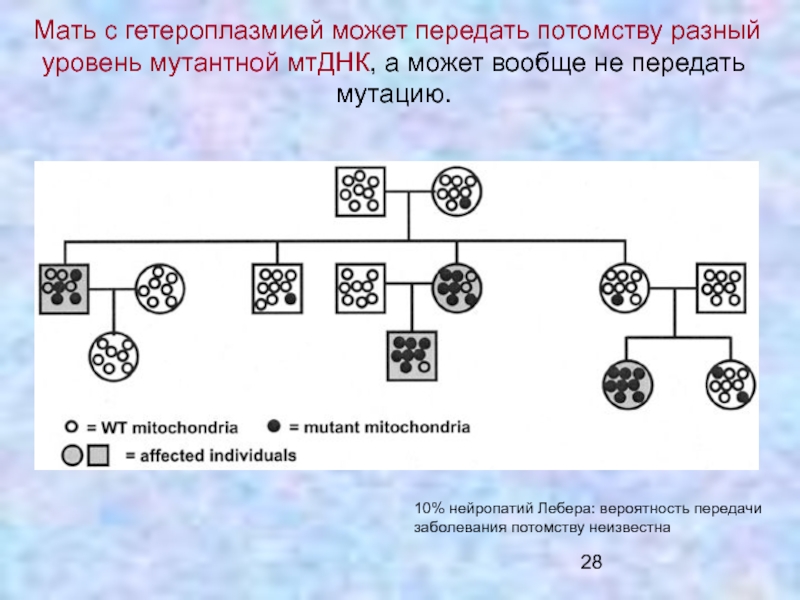 Мать с гетероплазмией может передать потомству разный уровень мутантной мтДНК, а может вообще не передать мутацию.

= WT mitochondria = mutant mitochondria

= affected individuals

10% нейропатий Лебера: вероятность передачи заболевания потомству неизвестна

28